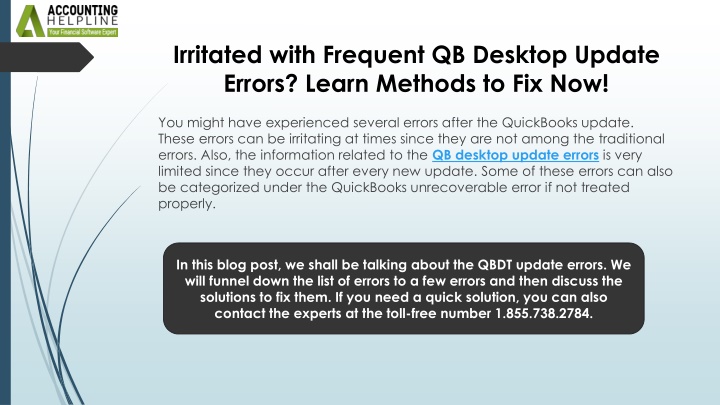 ACCOUNTING
HELPLINE
Your Financial Software Expert

Irritated with Frequent QB Desktop Update Errors? Learn Methods to Fix Now!

You might have experienced several errors after the QuickBooks update. These errors can be irritating at times since they are not among the traditional errors. Also, the information related to the QB desktop update errors is very limited since they occur after every new update. Some of these errors can also be categorized under the QuickBooks unrecoverable error if not treated properly.

In this blog post, we shall be talking about the QBDT update errors. We will funnel down the list of errors to a few errors and then discuss the solutions to fix them. If you need a quick solution, you can also contact the experts at the toll-free number 1.855.738.2784.